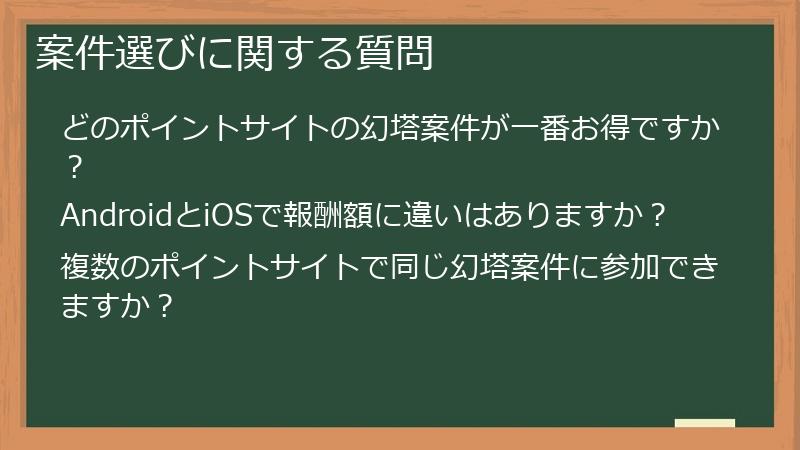 案件選びに関する質問

どのポイントサイトの幻塔案件が一番お得ですか？

AndroidとiOSで報酬額に違いはありますか？

複数のポイントサイトで同じ幻塔案件に参加できますか？